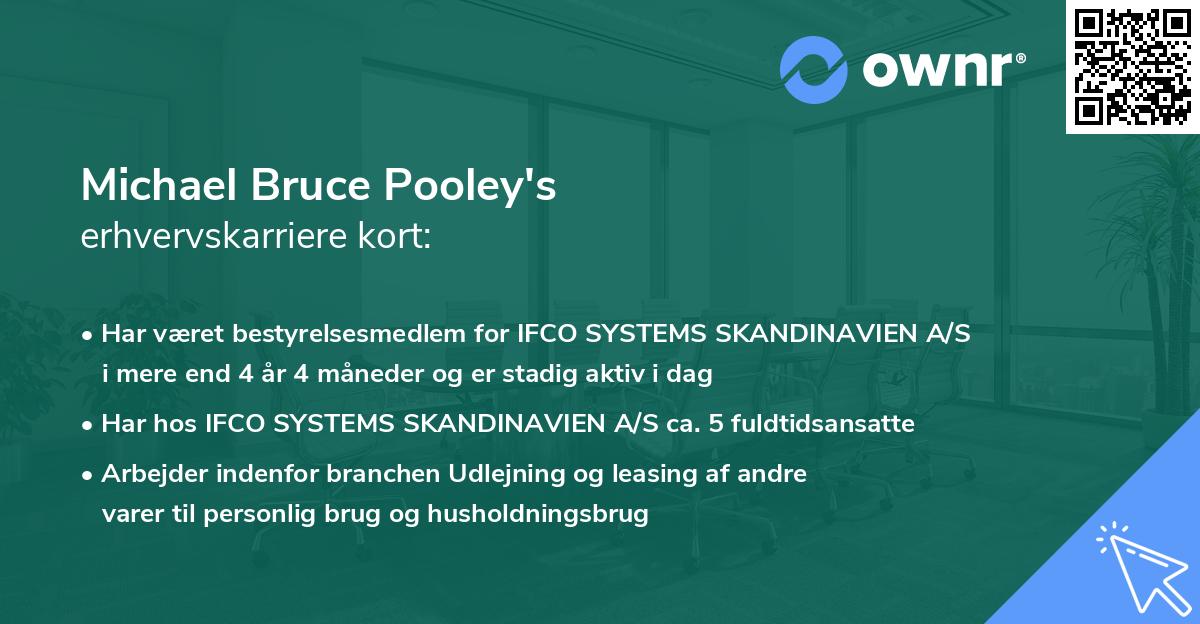 ownr®

Michael Bruce Pooley's
erhvervskarriere kort:

• Har været bestyrelsesmedlem for IFCO SYSTEMS SKANDINAVIEN A/S i mere end 4 år 4 måneder og er stadig aktiv i dag

• Har hos IFCO SYSTEMS SKANDINAVIEN A/S ca. 5 fuldtidsansatte

• Arbejder indenfor branchen Udlejning og leasing af andre varer til personlig brug og husholdningsbrug